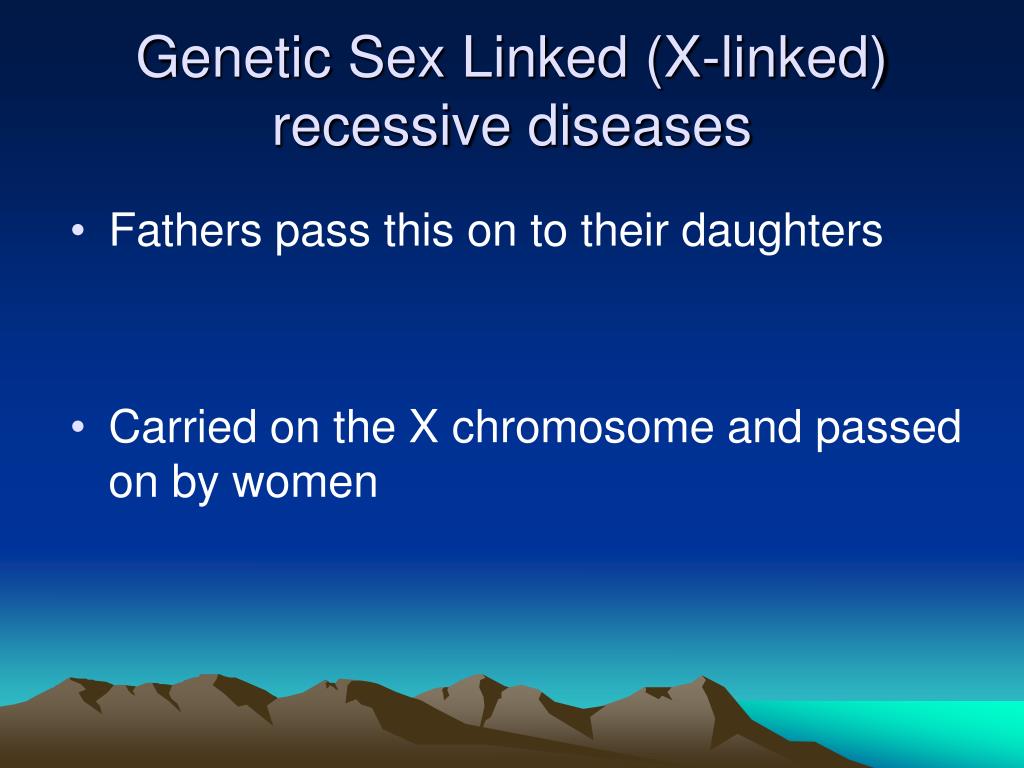 Genetic Sex Linked (X-linked) recessive diseases

• Fathers pass this on to their daughters

• Carried on the X chromosome and passed on by women